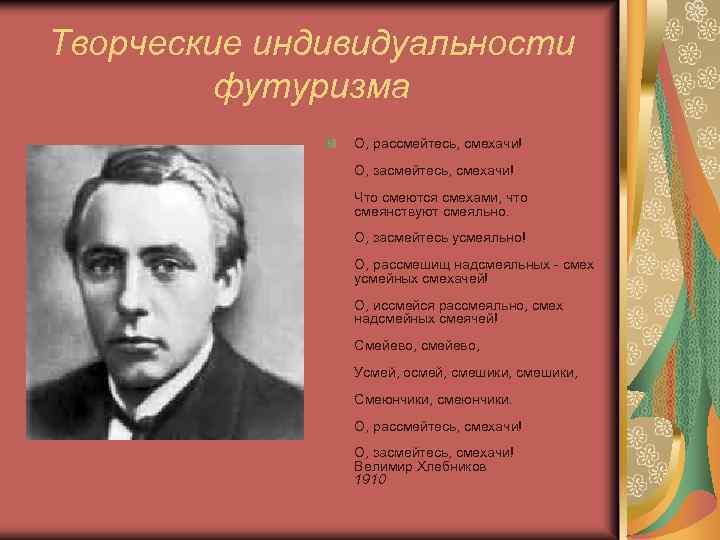 Творческие индивидуальности футуризма

О, рассмейтесь, смехачи!

О, засмейтесь, смехачи!

Что смеются смехами, что смеянствуют смеяльно.

О, засмейтесь усмеяльно!

О, рассмешищ надсмеяльных - смех усмейных смехачей!

О, иссмейся рассмеяльно, смех надсмейных смеячей!

Смейево, смейево,

Усмей, осмей, смешики, смешики,

Смеюнчики, смеюнчики.

О, рассмейтесь, смехачи!

О, засмейтесь, смехачи!
Велимир Хлебников
1910